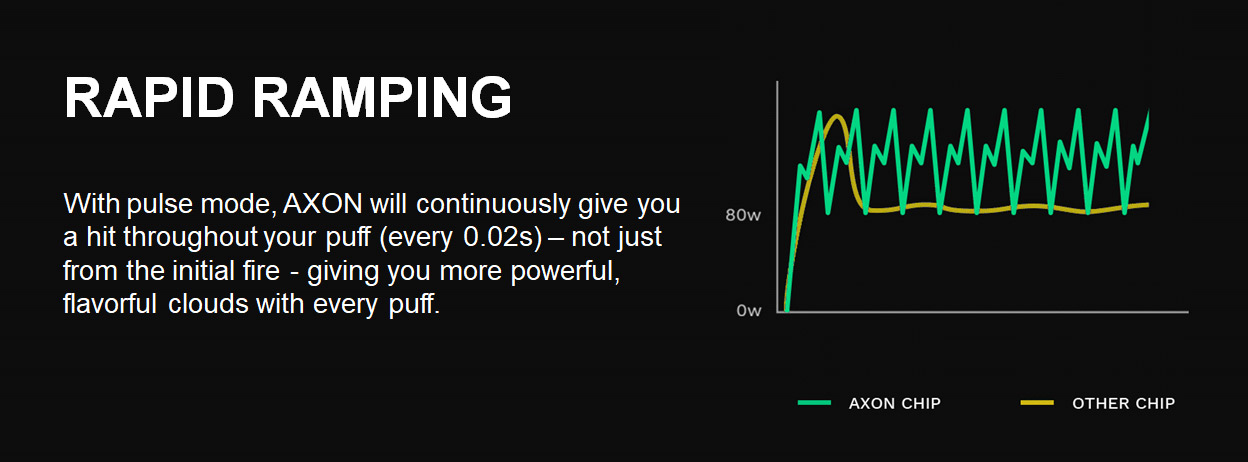 RAPID RAMPING

With pulse mode, AXON will continuously give you a hit throughout your puff (every 0.02s) – not just from the initial fire - giving you more powerful, flavorful clouds with every puff.

80w

0w

AXON CHIP

OTHER CHIP